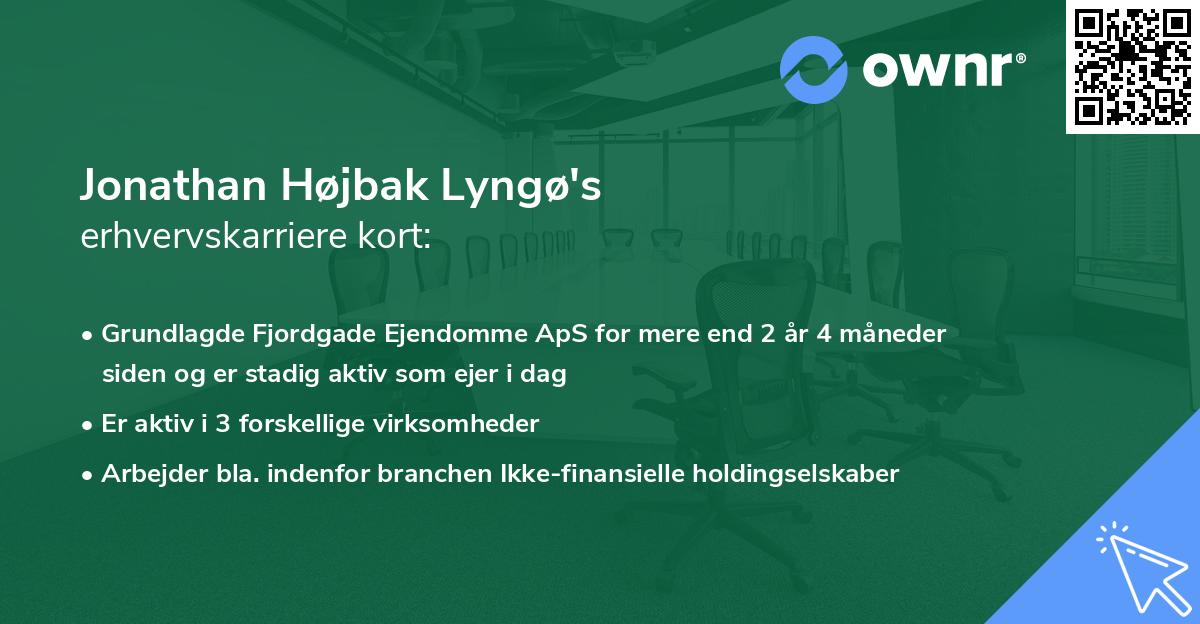 ownr®

Jonathan Højbak Lyngø's
erhvervskarriere kort:

• Grundlagde Fjordgade Ejendomme ApS for mere end 2 år 4 måneder siden og er stadig aktiv som ejer i dag
• Er aktiv i 3 forskellige virksomheder
• Arbejder bla. indenfor branchen Ikke-finansielle holdingselskaber